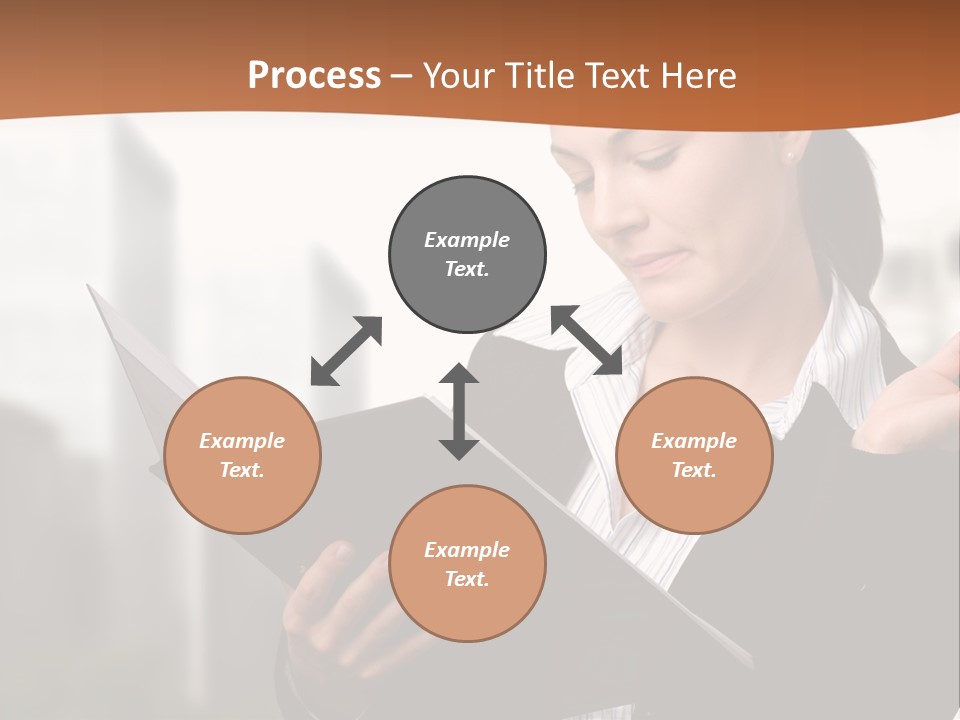 Process – Your Title Text Here

Example Text.

Example Text.

Example Text.

Example Text.